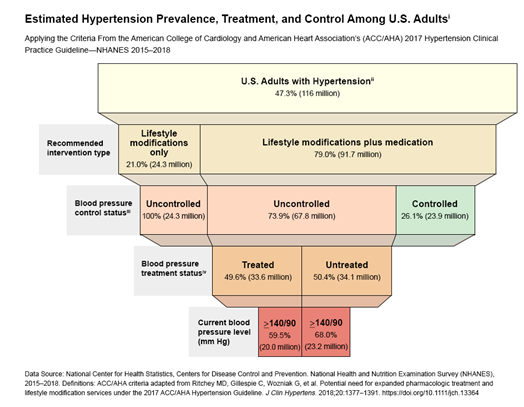 Estimated Hypertension Prevalence, Treatment, and Control Among U.S. Adults$^{i}$

Applying the Criteria From the American College of Cardiology and American Heart Association's (ACC/AHA) 2017 Hypertension Clinical Practice Guideline—NHANES 2015–2018

U.S. Adults with Hypertension$^{ii}$
47.3% (116 million)

Recommended intervention type

Lifestyle modifications only
21.0% (24.3 million)

Lifestyle modifications plus medication
79.0% (91.7 million)

Blood pressure control status$^{iii}$

Uncontrolled
100% (24.3 million)

Uncontrolled
73.9% (67.8 million)

Controlled
26.1% (23.9 million)

Blood pressure treatment status$^{iv}$

Treated
49.6% (33.6 million)

Untreated
50.4% (34.1 million)

Current blood pressure level (mm Hg)

$\geq$140/90
59.5%
(20.0 million)

$\geq$140/90
68.0%
(23.2 million)

Data Source: National Center for Health Statistics, Centers for Disease Control and Prevention. National Health and Nutrition Examination Survey (NHANES), 2015–2018. Definitions: ACC/AHA criteria adapted from Ritchey MD, Gillespie C, Wozniak G, et al. Potential need for expanded pharmacologic treatment and lifestyle modification services under the 2017 ACC/AHA Hypertension Guideline. J Clin Hypertens. 2018;20:1377–1391. https://doi.org/10.1111/jch.13364